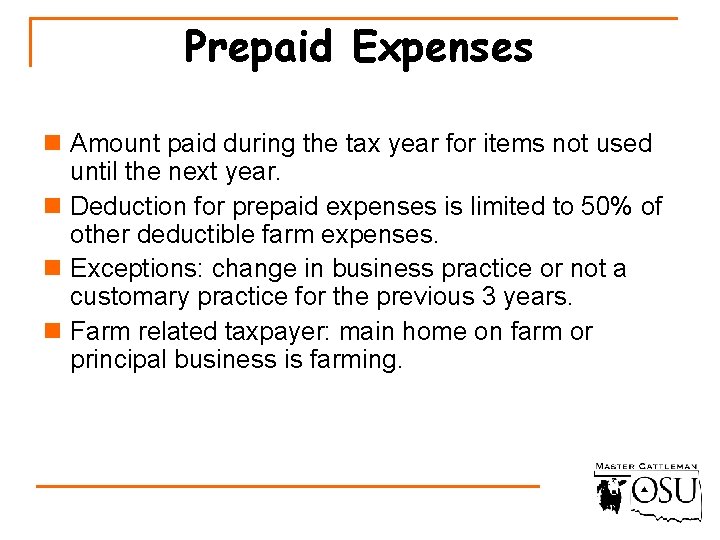 Prepaid Expenses

Amount paid during the tax year for items not used until the next year.

Deduction for prepaid expenses is limited to 50% of other deductible farm expenses.

Exceptions: change in business practice or not a customary practice for the previous 3 years.

Farm related taxpayer: main home on farm or principal business is farming.

MASTER CATTLEMAN
OSU